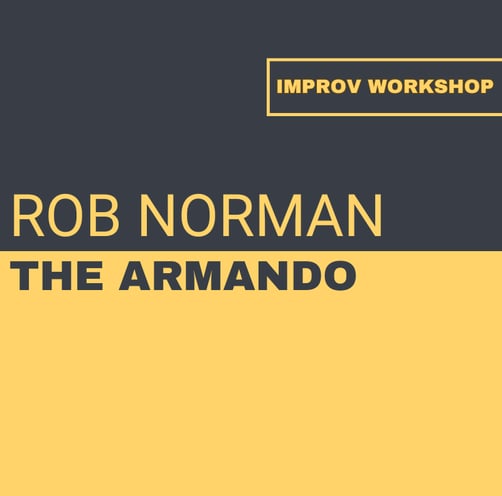 IMPROV WORKSHOP

ROB NORMAN

THE ARMANDO